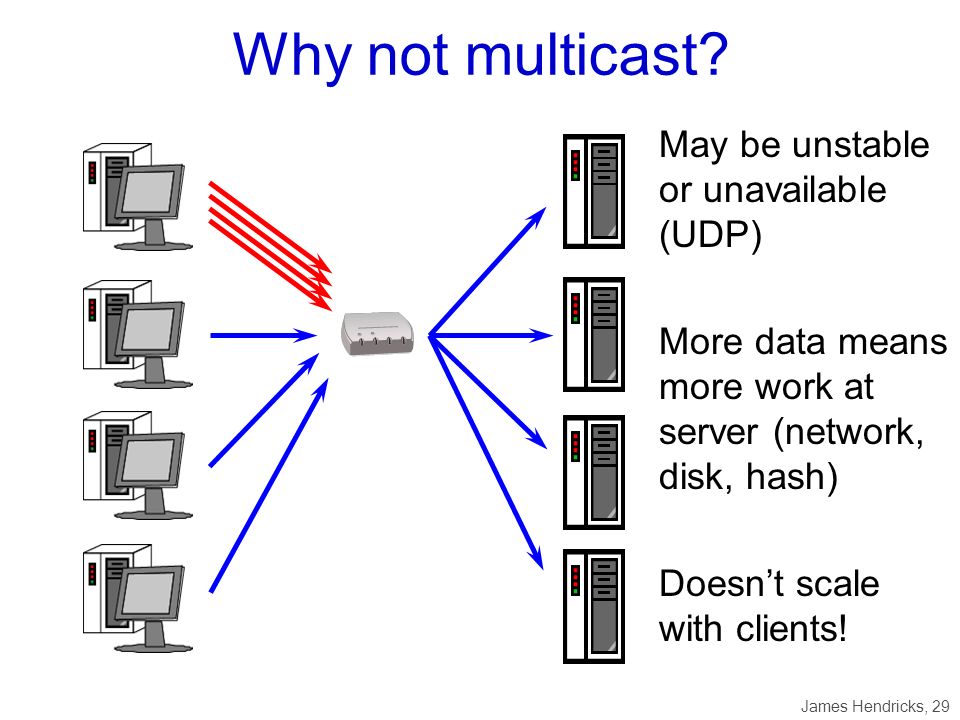 Why not multicast?

May be unstable or unavailable (UDP)

More data means more work at server (network, disk, hash)

Doesn’t scale with clients!

James Hendricks, 29